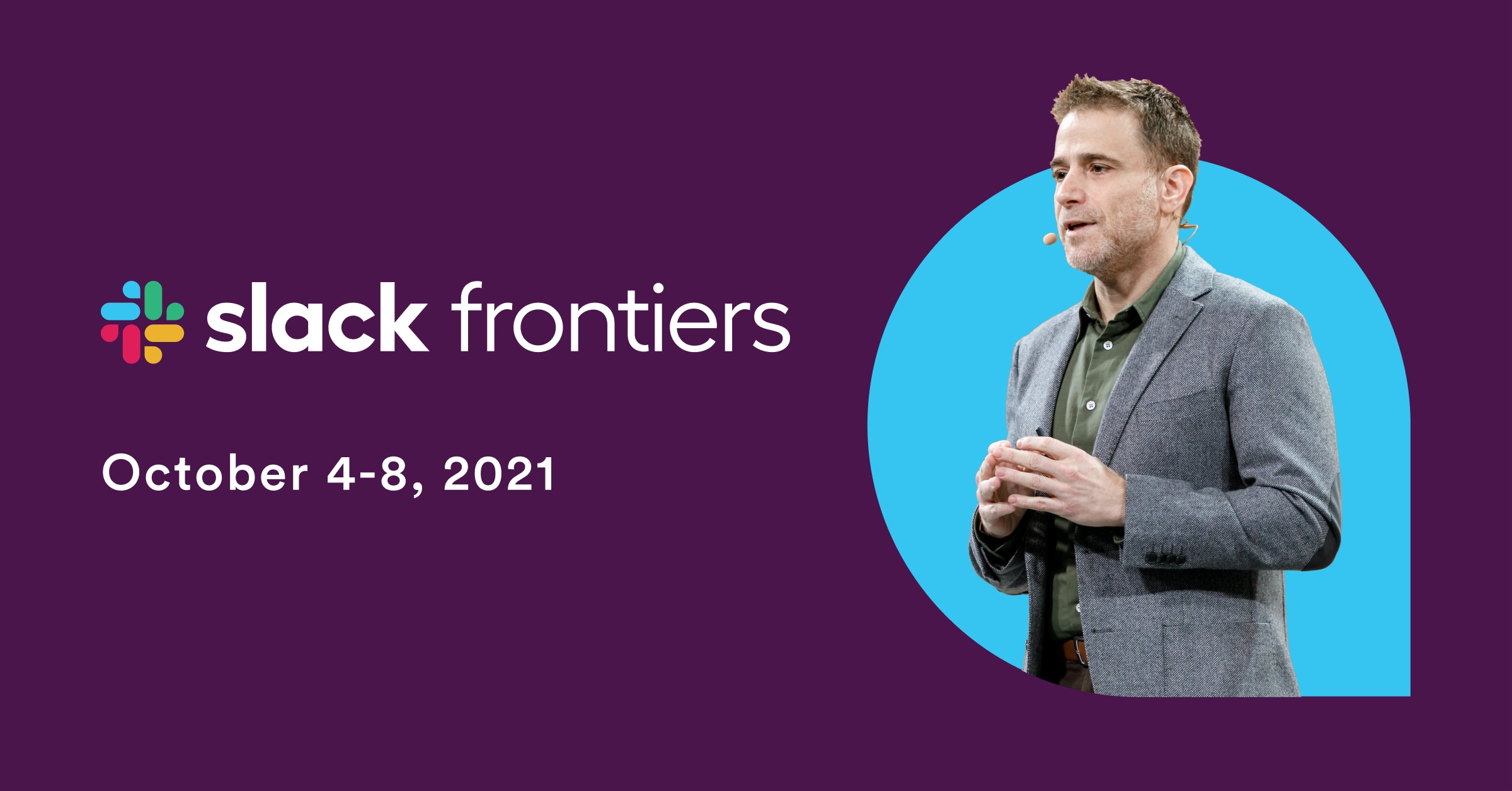 slack frontiers

October 4-8, 2021